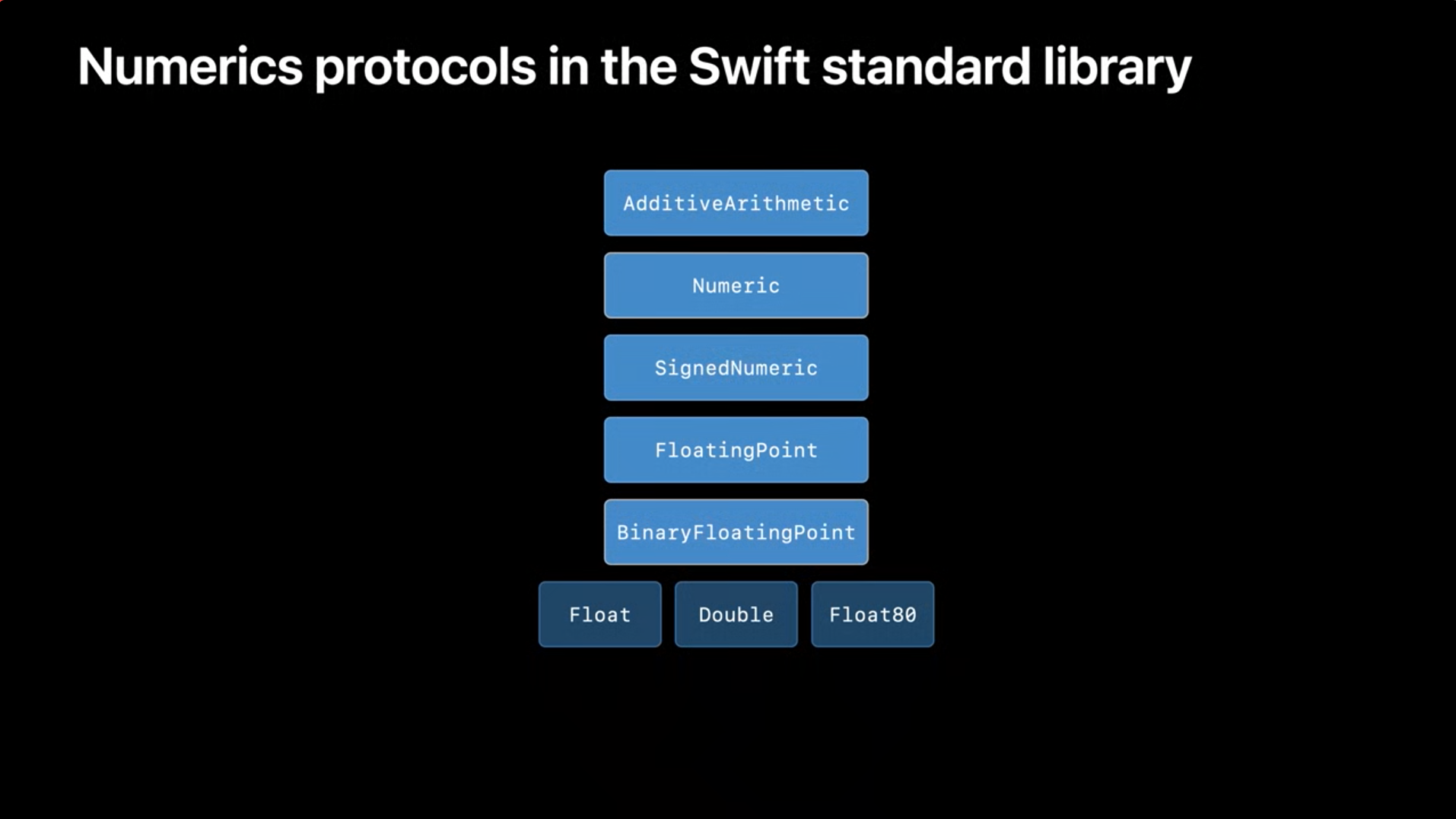 Numerics protocols in the Swift standard library

AdditiveArithmetic

Numeric

SignedNumeric

FloatingPoint

BinaryFloatingPoint

Float

Double

Float80